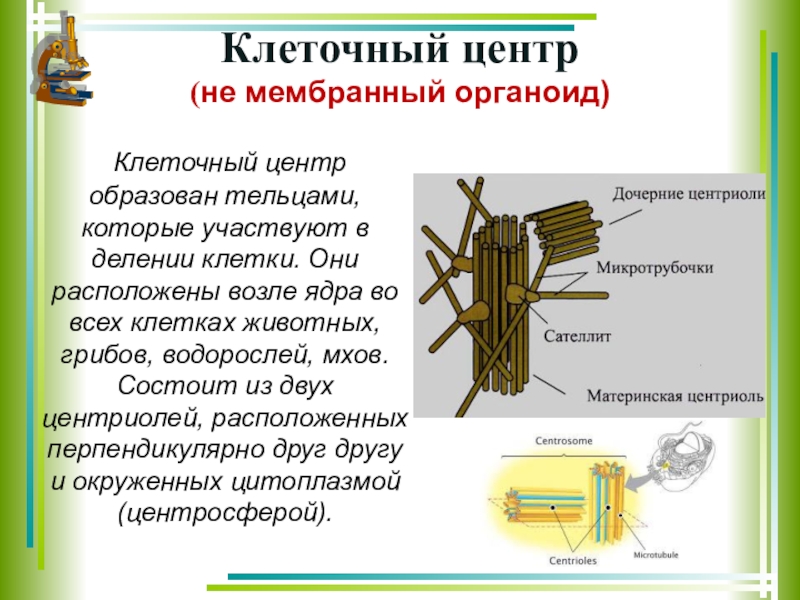 Клеточный центр
(не мембранный органоид)

Клеточный центр образован тельцами, которые участвуют в делении клетки. Они расположены возле ядра во всех клетках животных, грибов, водорослей, мхов. Состоит из двух центриолей, расположенных перпендикулярно друг другу и окруженных цитоплазмой (центросферой).

Дочерние центриоли
Микротрубочки
Сателлит
Материнская центриоль

Centrosome
Centrioles
Microtubule